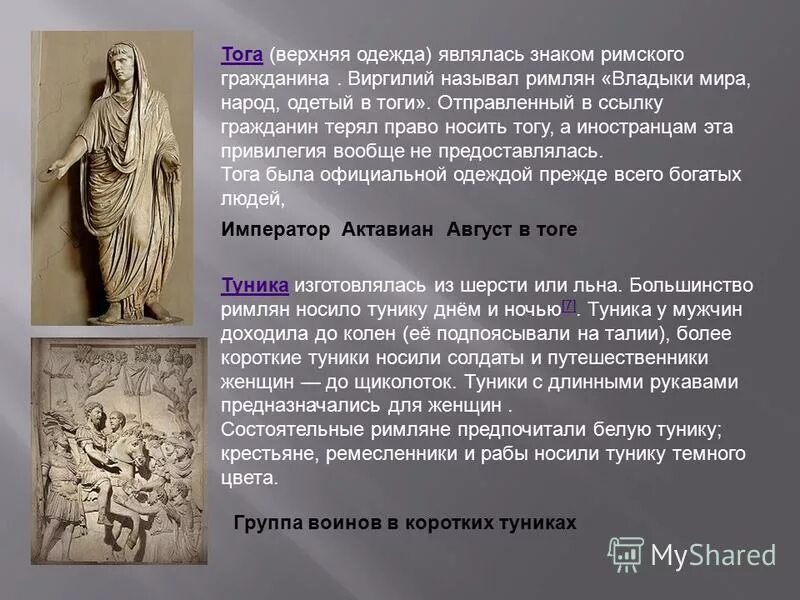 Тога (верхняя одежда) являлась знаком римского гражданина . Виргилий называл римлян «Владыки мира, народ, одетый в тоги». Отправленный в ссылку гражданин терял право носить тогу, а иностранцам эта привилегия вообще не предоставлялась.
Тога была официальной одеждой прежде всего богатых людей,

Император Актавиан Август в тоге

Туника изготовлялась из шерсти или льна. Большинство римлян носило тунику днём и ночью[7]. Туника у мужчин доходила до колен (её подпоясывали на талии), более короткие туники носили солдаты и путешественники женщин — до щиколоток. Туники с длинными рукавами предназначались для женщин .
Состоятельные римляне предпочитали белую тунику; крестьяне, ремесленники и рабы носили тунику темного цвета.

Группа воинов в коротких туниках

MyShared